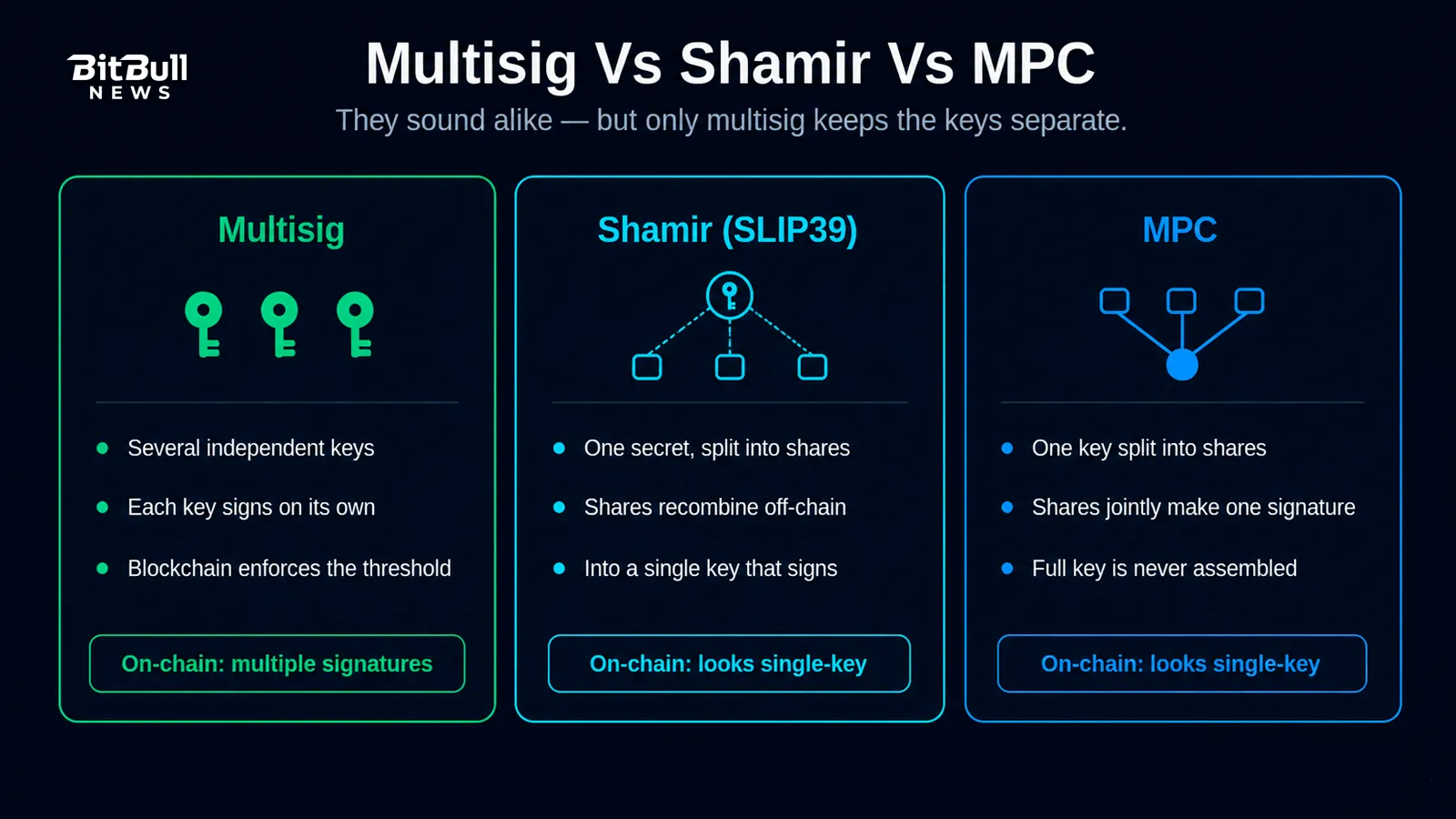 BitBull
NEWS

Multisig Vs Shamir Vs MPC

They sound alike — but only multisig keeps the keys separate.

Multisig

- Several independent keys
- Each key signs on its own
- Blockchain enforces the threshold

On-chain: multiple signatures

Shamir (SLIP39)

- One secret, split into shares
- Shares recombine off-chain
- Into a single key that signs

On-chain: looks single-key

MPC

- One key split into shares
- Shares jointly make one signature
- Full key is never assembled

On-chain: looks single-key